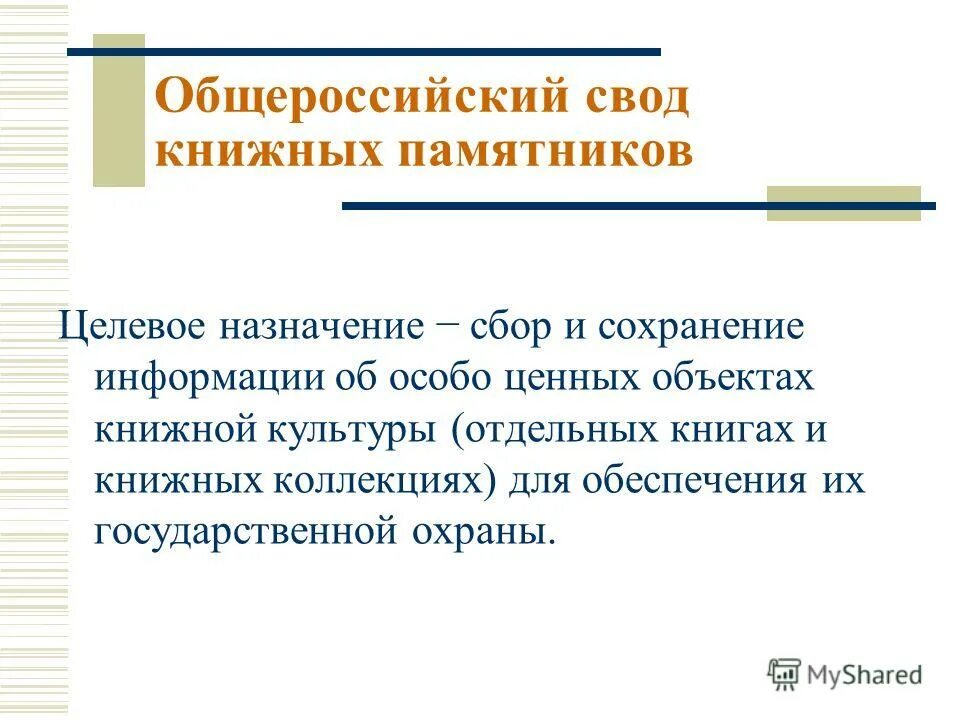 Общероссийский свод книжных памятников

Целевое назначение − сбор и сохранение информации об особо ценных объектах книжной культуры (отдельных книгах и книжных коллекциях) для обеспечения их государственной охраны.

MyShared